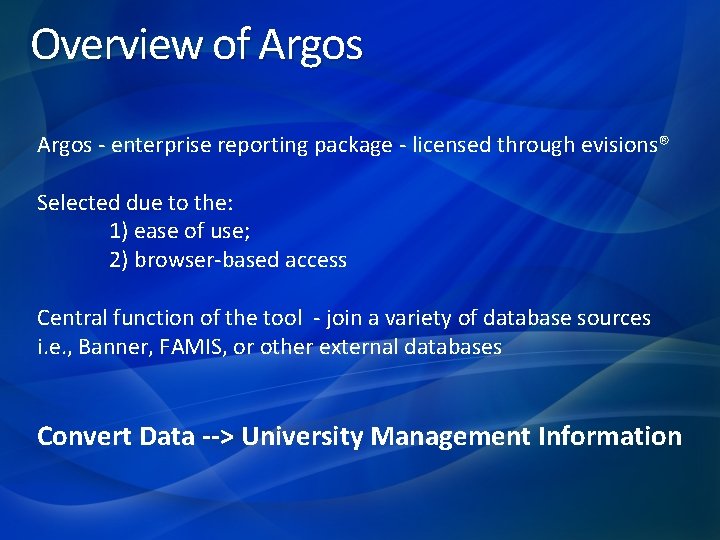 Overview of Argos

Argos - enterprise reporting package - licensed through evisions®

Selected due to the:
1) ease of use;
2) browser-based access

Central function of the tool - join a variety of database sources i.e., Banner, FAMIS, or other external databases

Convert Data --> University Management Information